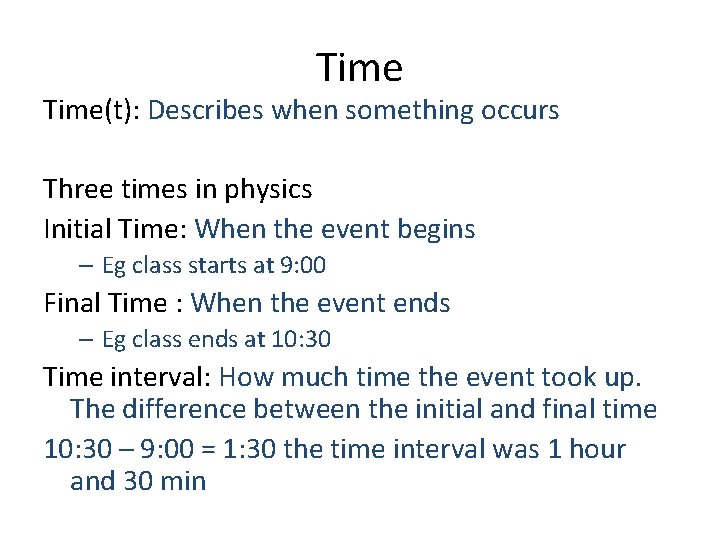 Time

Time(t): Describes when something occurs

Three times in physics

Initial Time: When the event begins

– Eg class starts at 9:00

Final Time : When the event ends

– Eg class ends at 10:30

Time interval: How much time the event took up. The difference between the initial and final time

10:30 – 9:00 = 1:30 the time interval was 1 hour and 30 min